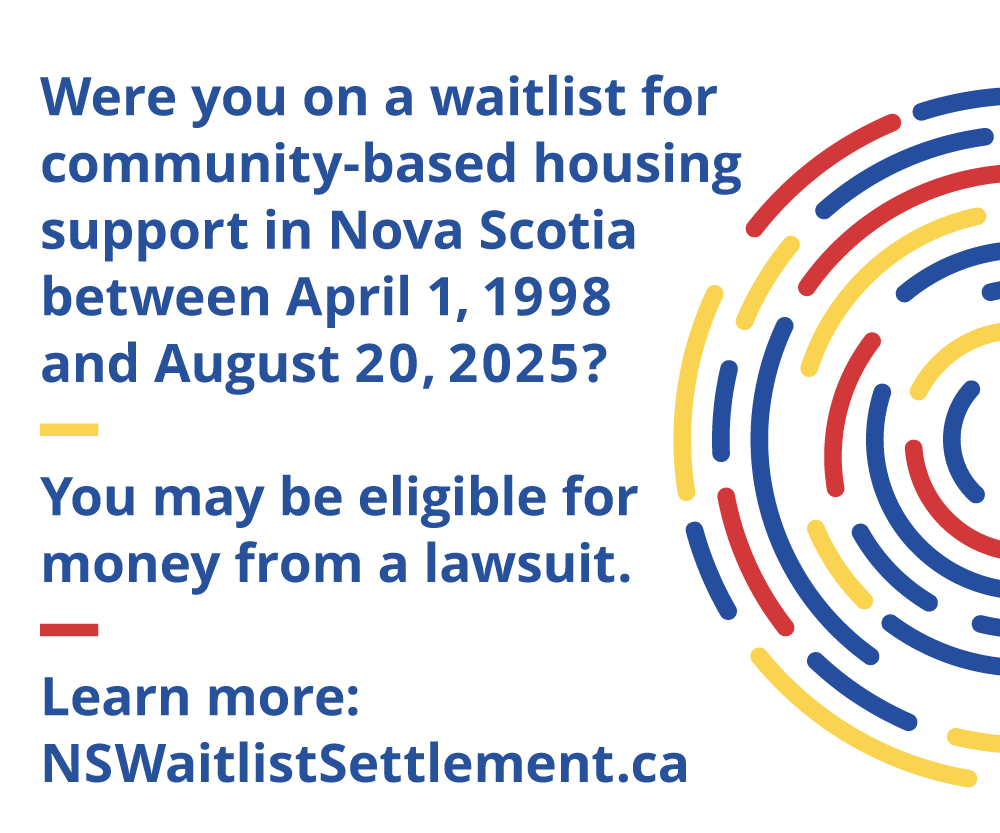 Were you on a waitlist for community-based housing support in Nova Scotia between April 1, 1998 and August 20, 2025?

You may be eligible for money from a lawsuit.

Learn more:
NSWaitlistSettlement.ca